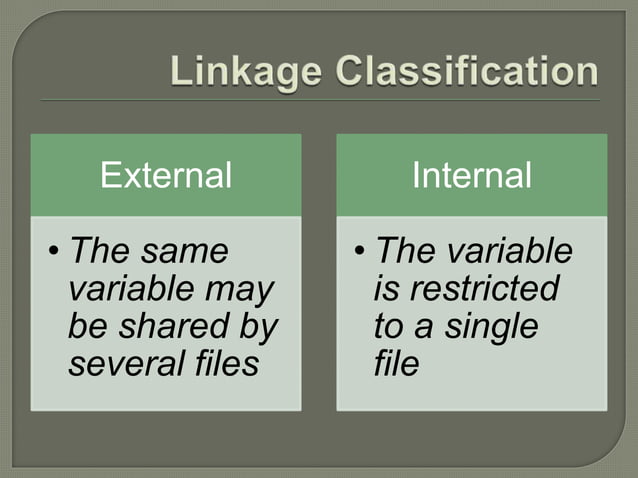 Linkage Classification

External

• The same variable may be shared by several files

Internal

• The variable is restricted to a single file